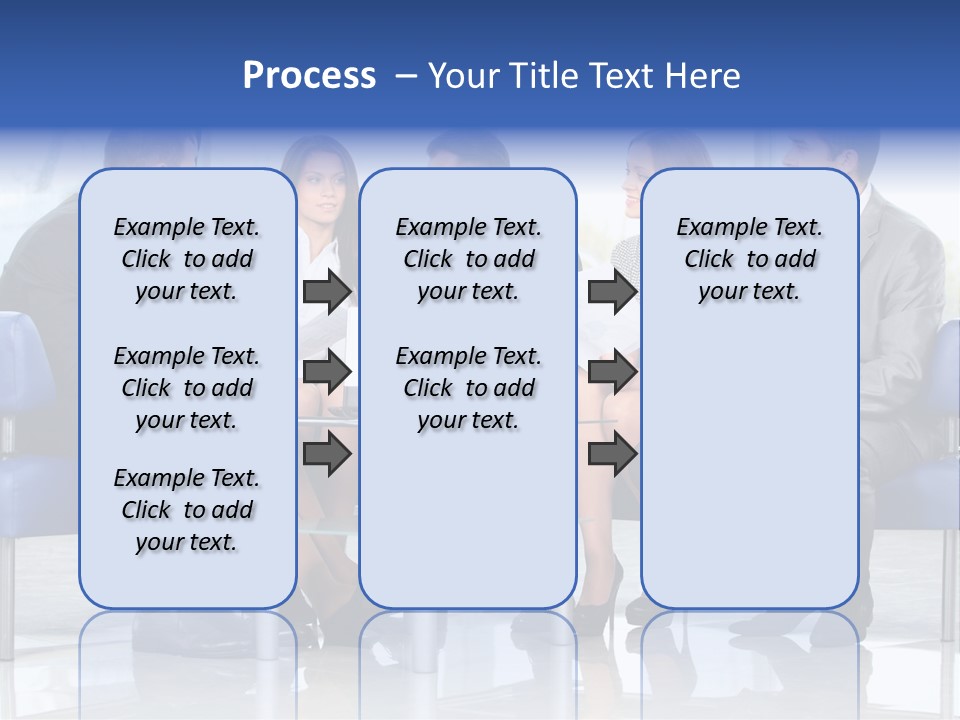 Process – Your Title Text Here

Example Text. Click to add your text.

Example Text. Click to add your text.

Example Text. Click to add your text.

Example Text. Click to add your text.

Example Text. Click to add your text.

Example Text. Click to add your text.